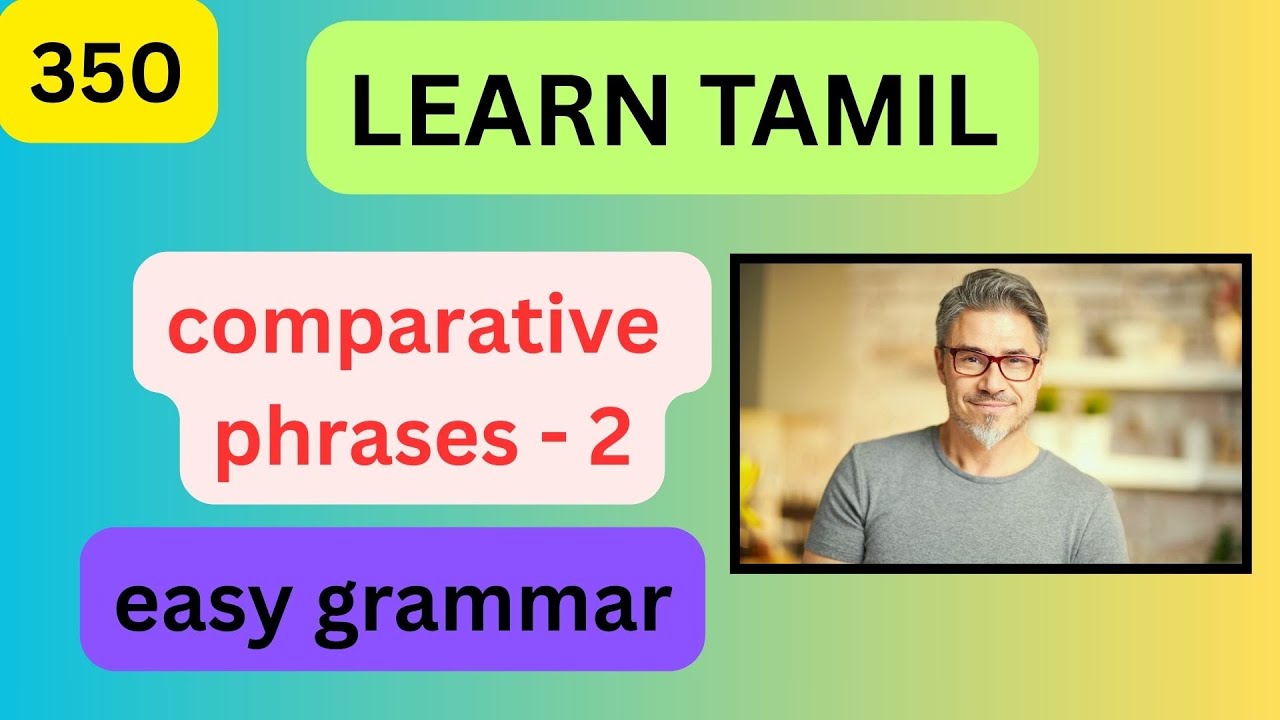 350

LEARN TAMIL

comparative phrases - 2

easy grammar